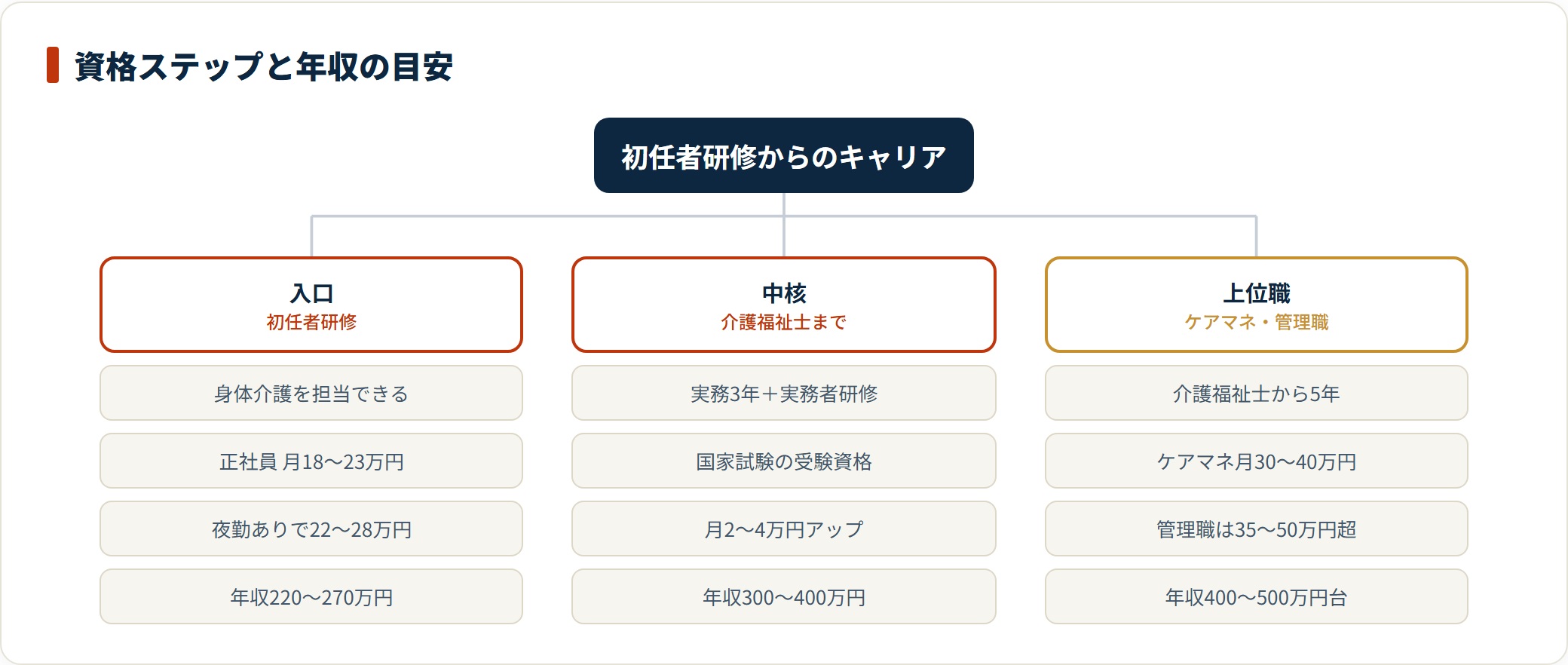 資格ステップと年収の目安

初任者研修からのキャリア

入口
初任者研修

身体介護を担当できる

正社員 月18〜23万円

夜勤ありで22〜28万円

年収220〜270万円

中核
介護福祉士まで

実務3年＋実務者研修

国家試験の受験資格

月2〜4万円アップ

年収300〜400万円

上位職
ケアマネ・管理職

介護福祉士から5年

ケアマネ月30〜40万円

管理職は35〜50万円超

年収400〜500万円台